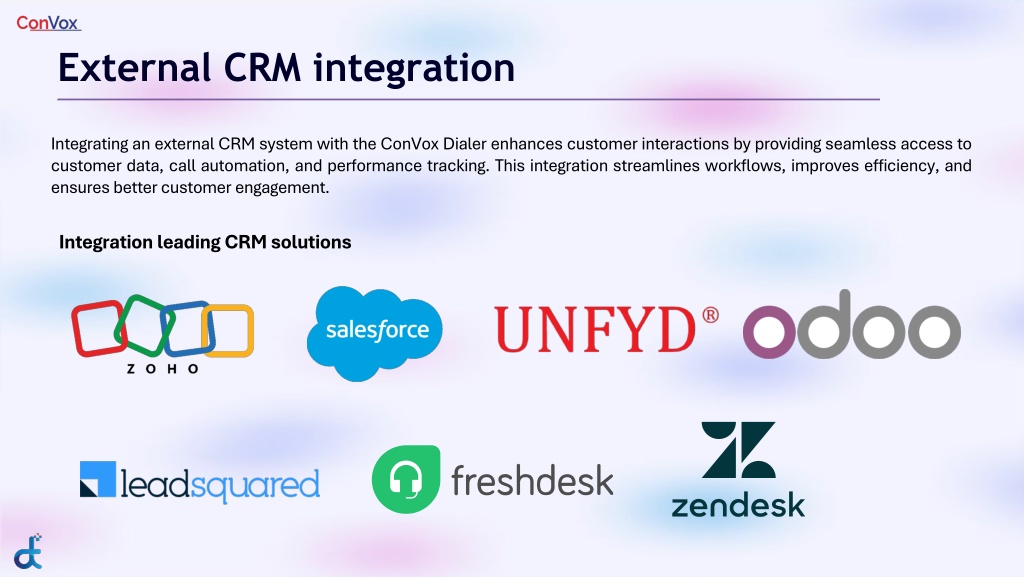 ConVox

External CRM integration

Integrating an external CRM system with the ConVox Dialer enhances customer interactions by providing seamless access to customer data, call automation, and performance tracking. This integration streamlines workflows, improves efficiency, and ensures better customer engagement.

Integration leading CRM solutions

ZOHO

salesforce

UNFYD®

odoo

leadsquared

freshdesk

zendesk